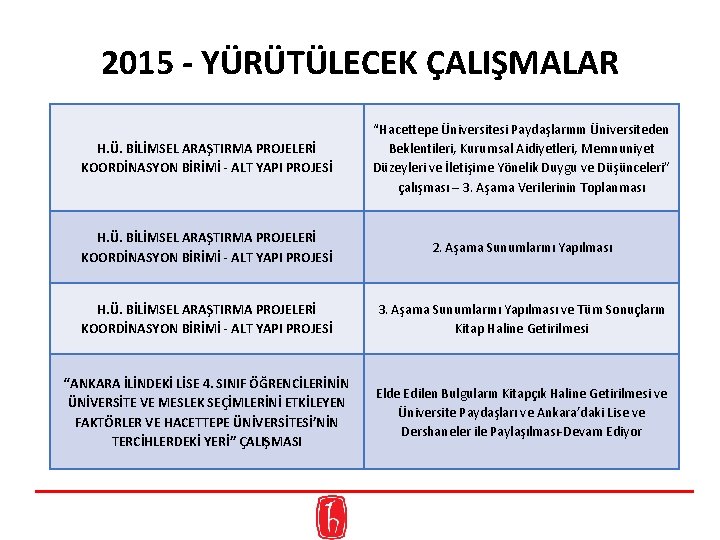 2015 - YÜRÜTÜLECEK ÇALIŞMALAR

| | |
|---|---|
| H.Ü. BİLİMSEL ARAŞTIRMA PROJELERİ KOORDİNASYON BİRİMİ - ALT YAPI PROJESİ | "Hacettepe Üniversitesi Paydaşlarının Üniversiteden Beklentileri, Kurumsal Aidiyetleri, Memnuniyet Düzeyleri ve İletişime Yönelik Duygu ve Düşünceleri" çalışması – 3. Aşama Verilerinin Toplanması |
| H.Ü. BİLİMSEL ARAŞTIRMA PROJELERİ KOORDİNASYON BİRİMİ - ALT YAPI PROJESİ | 2. Aşama Sunumlarını Yapılması |
| H.Ü. BİLİMSEL ARAŞTIRMA PROJELERİ KOORDİNASYON BİRİMİ - ALT YAPI PROJESİ | 3. Aşama Sunumlarını Yapılması ve Tüm Sonuçların Kitap Haline Getirilmesi |
| "ANKARA İLİNDEKİ LİSE 4. SINIF ÖĞRENCİLERİNİN ÜNİVERSİTE VE MESLEK SEÇİMLERİNİ ETKİLEYEN FAKTÖRLER VE HACETTEPE ÜNİVERSİTESİ'NİN TERCİHLERDEKİ YERİ" ÇALIŞMASI | Elde Edilen Bulguların Kitapçık Haline Getirilmesi ve Üniversite Paydaşları ve Ankara'daki Lise ve Dershaneler ile Paylaşılması-Devam Ediyor |